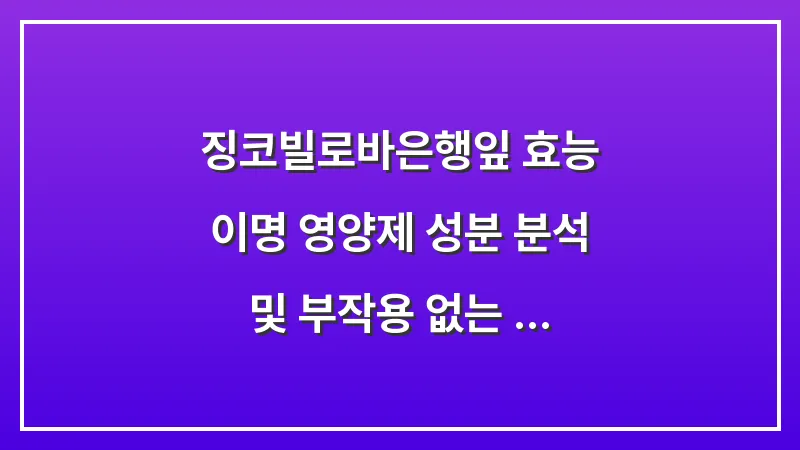 징코빌로바은행잎 효능
이명 영양제 성분 분석
및 부작용 없는 ...